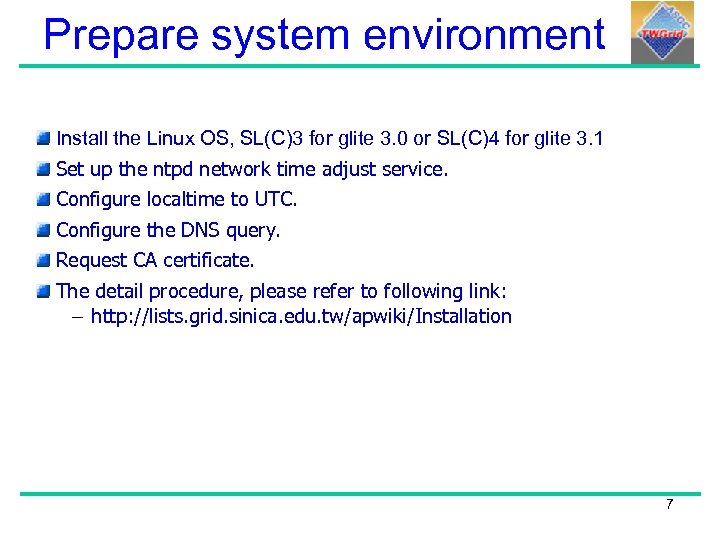 Prepare system environment

ASGC
TWGrid

Install the Linux OS, SL(C)3 for glite 3.0 or SL(C)4 for glite 3.1

Set up the ntpd network time adjust service.

Configure localtime to UTC.

Configure the DNS query.

Request CA certificate.

The detail procedure, please refer to following link:
– http://lists.grid.sinica.edu.tw/apwiki/Installation

7